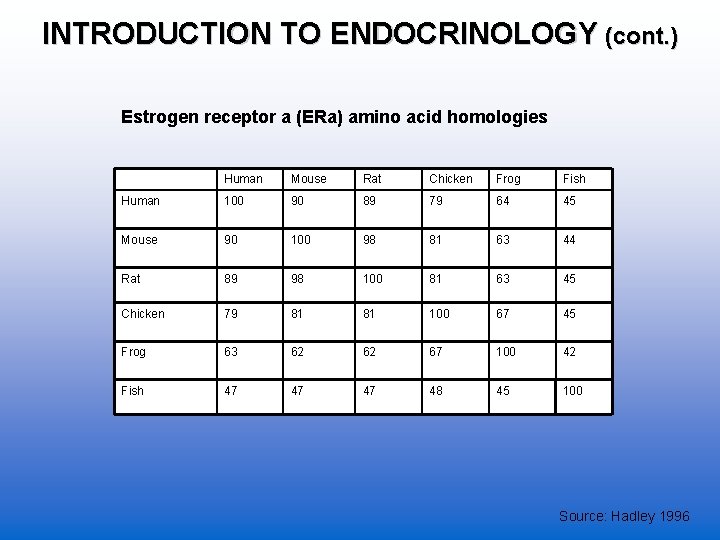 INTRODUCTION TO ENDOCRINOLOGY (cont.)

Estrogen receptor a (ERa) amino acid homologies

| | Human | Mouse | Rat | Chicken | Frog | Fish |
|---|---|---|---|---|---|---|
| Human | 100 | 90 | 89 | 79 | 64 | 45 |
| Mouse | 90 | 100 | 98 | 81 | 63 | 44 |
| Rat | 89 | 98 | 100 | 81 | 63 | 45 |
| Chicken | 79 | 81 | 81 | 100 | 67 | 45 |
| Frog | 63 | 62 | 62 | 67 | 100 | 42 |
| Fish | 47 | 47 | 47 | 48 | 45 | 100 |

Source: Hadley 1996